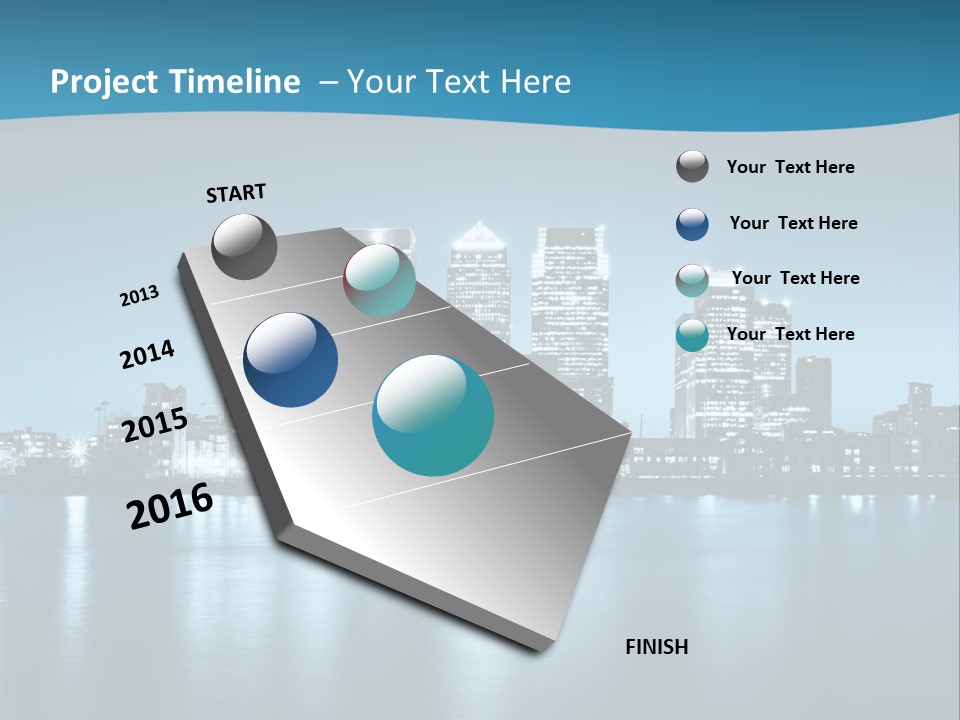 Project Timeline – Your Text Here

START

2013

2014

2015

2016

FINISH

Your Text Here

Your Text Here

Your Text Here

Your Text Here